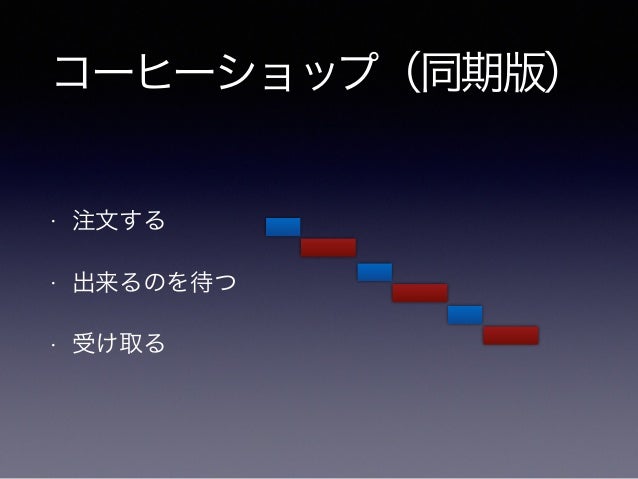 コーヒーショップ（同期版）

· 注文する

· 出来るのを待つ

· 受け取る